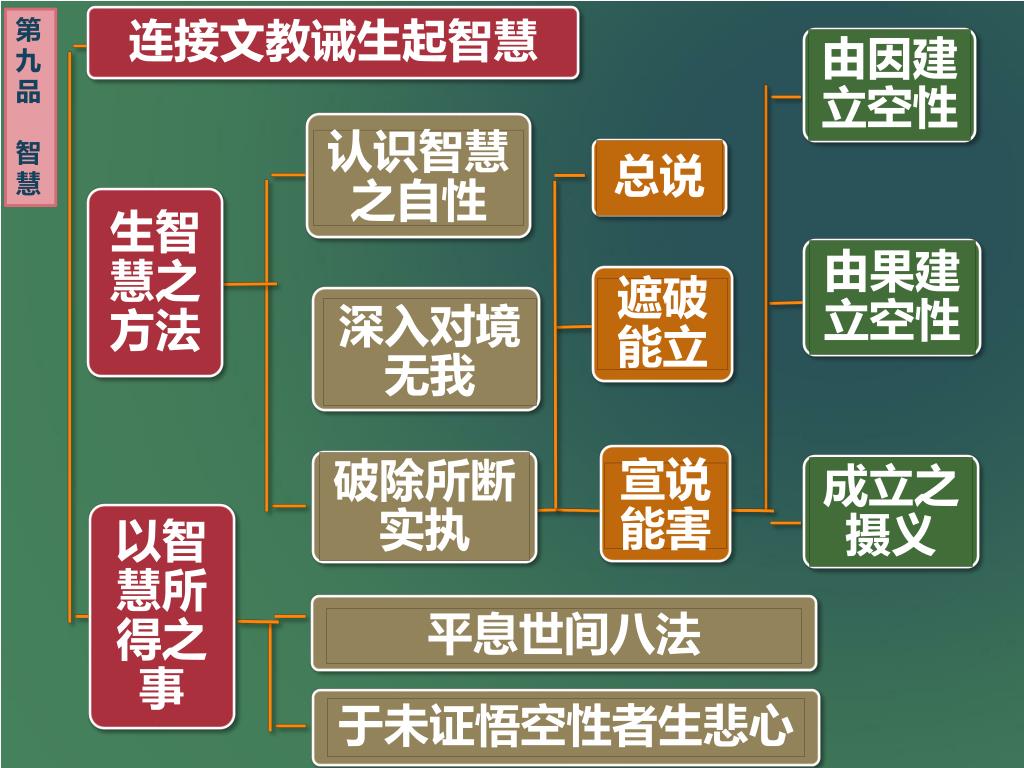 第九品 智慧

连接文教诫生起智慧

生智慧之方法

认识智慧之自性

深入对境无我

破除所断实执

总说

遮破能立

宣说能害

由因建立空性

由果建立空性

成立之摄义

以智慧所得之事

平息世间八法

于未证悟空性者生悲心